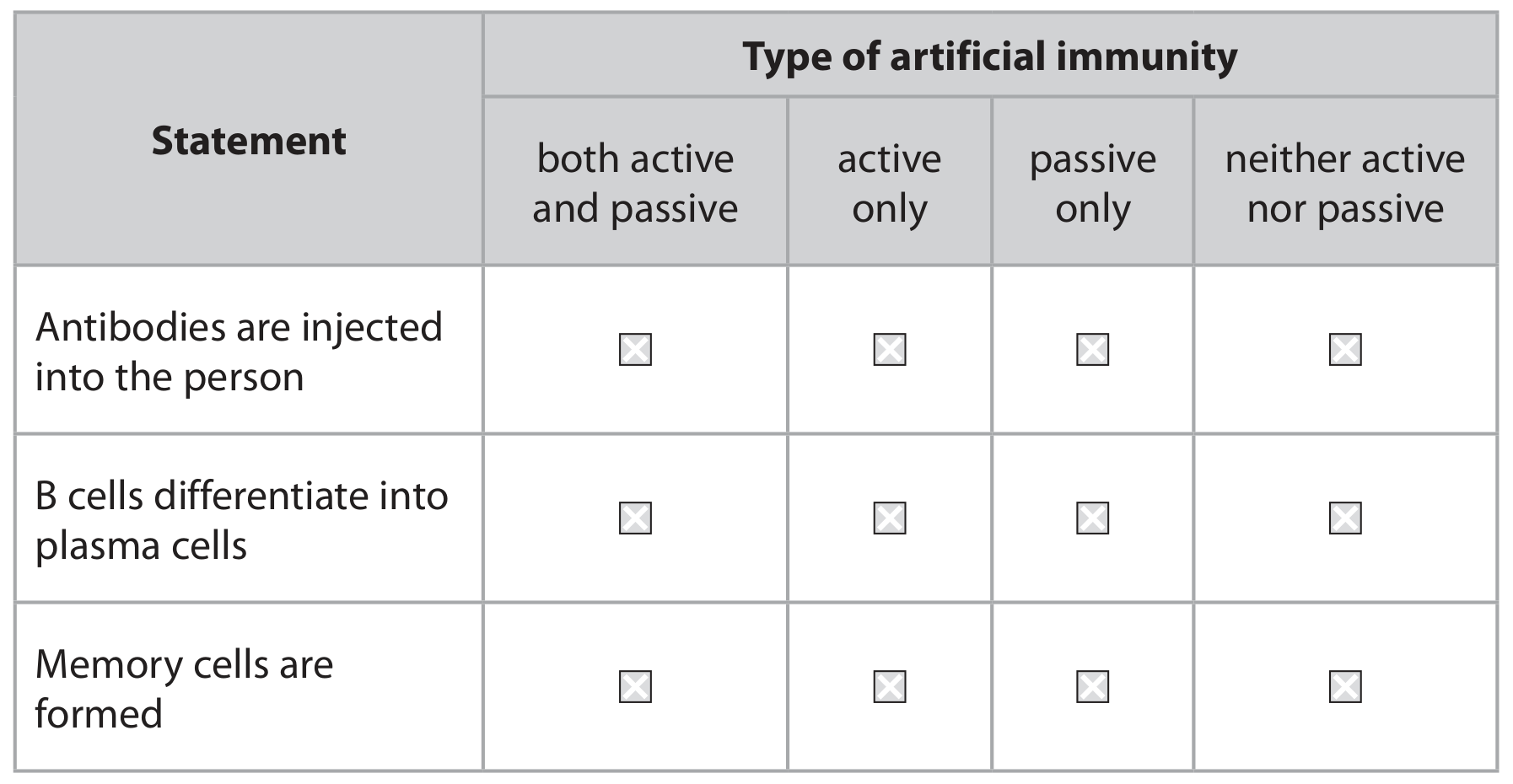 | Statement | Type of artificial immunity | | | |
|---|---|---|---|---|
| | both active and passive | active only | passive only | neither active nor passive |
| Antibodies are injected into the person | ☒ | ☒ | ☒ | ☒ |
| B cells differentiate into plasma cells | ☒ | ☒ | ☒ | ☒ |
| Memory cells are formed | ☒ | ☒ | ☒ | ☒ |